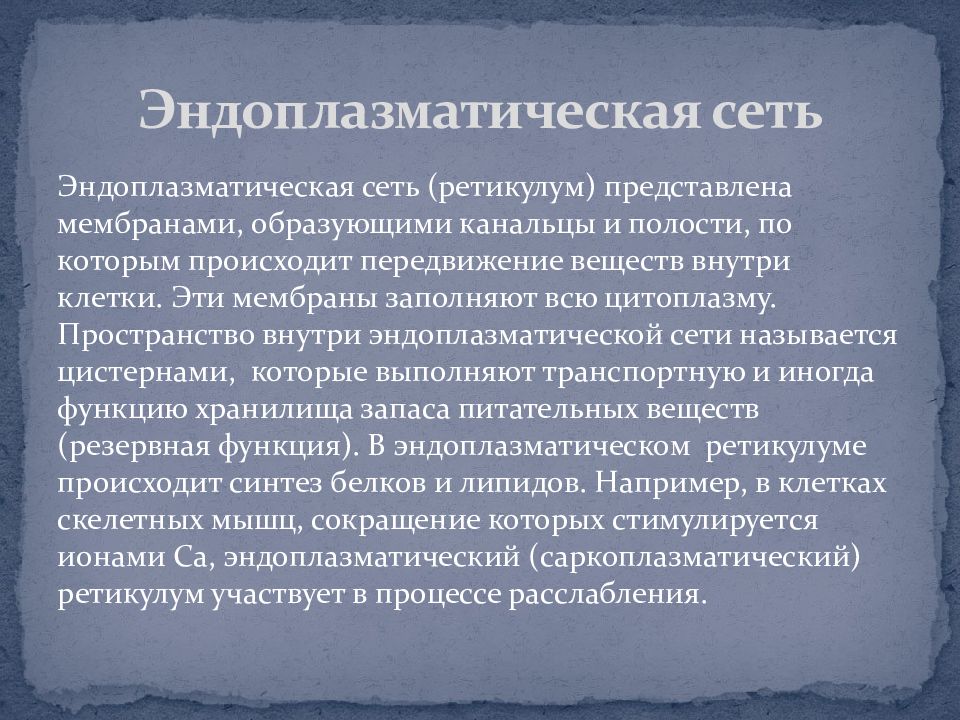 Эндоплазматическая сеть

Эндоплазматическая сеть (ретикулум) представлена мембранами, образующими канальцы и полости, по которым происходит передвижение веществ внутри клетки. Эти мембраны заполняют всю цитоплазму. Пространство внутри эндоплазматической сети называется цистернами, которые выполняют транспортную и иногда функцию хранилища запаса питательных веществ (резервная функция). В эндоплазматическом ретикулуме происходит синтез белков и липидов. Например, в клетках скелетных мышц, сокращение которых стимулируется ионами Са, эндоплазматический (саркоплазматический) ретикулум участвует в процессе расслабления.